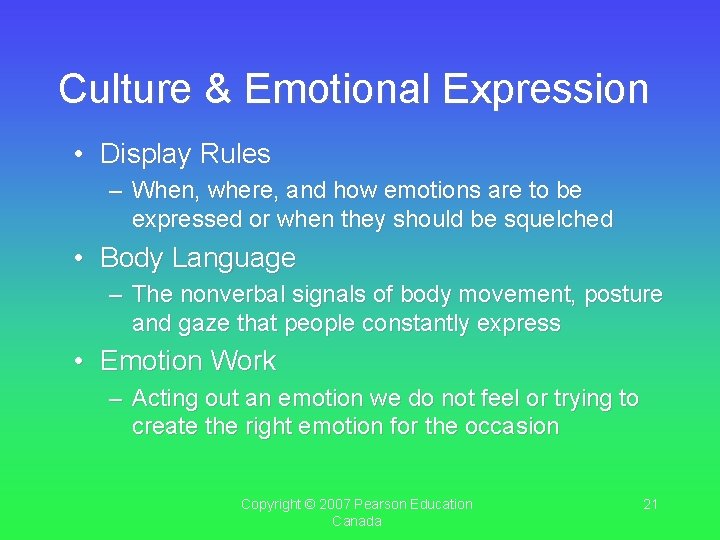 Culture & Emotional Expression

• Display Rules
– When, where, and how emotions are to be expressed or when they should be squelched

• Body Language
– The nonverbal signals of body movement, posture and gaze that people constantly express

• Emotion Work
– Acting out an emotion we do not feel or trying to create the right emotion for the occasion

Copyright © 2007 Pearson Education Canada

21